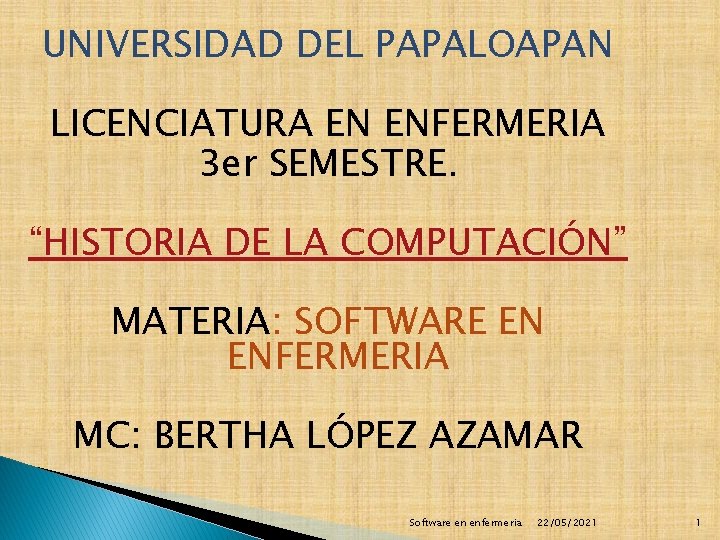 UNIVERSIDAD DEL PAPALOAPAN

LICENCIATURA EN ENFERMERIA
3er SEMESTRE.

“HISTORIA DE LA COMPUTACIÓN”

MATERIA: SOFTWARE EN ENFERMERIA

MC: BERTHA LÓPEZ AZAMAR

Software en enfermeria 22/05/2021 1